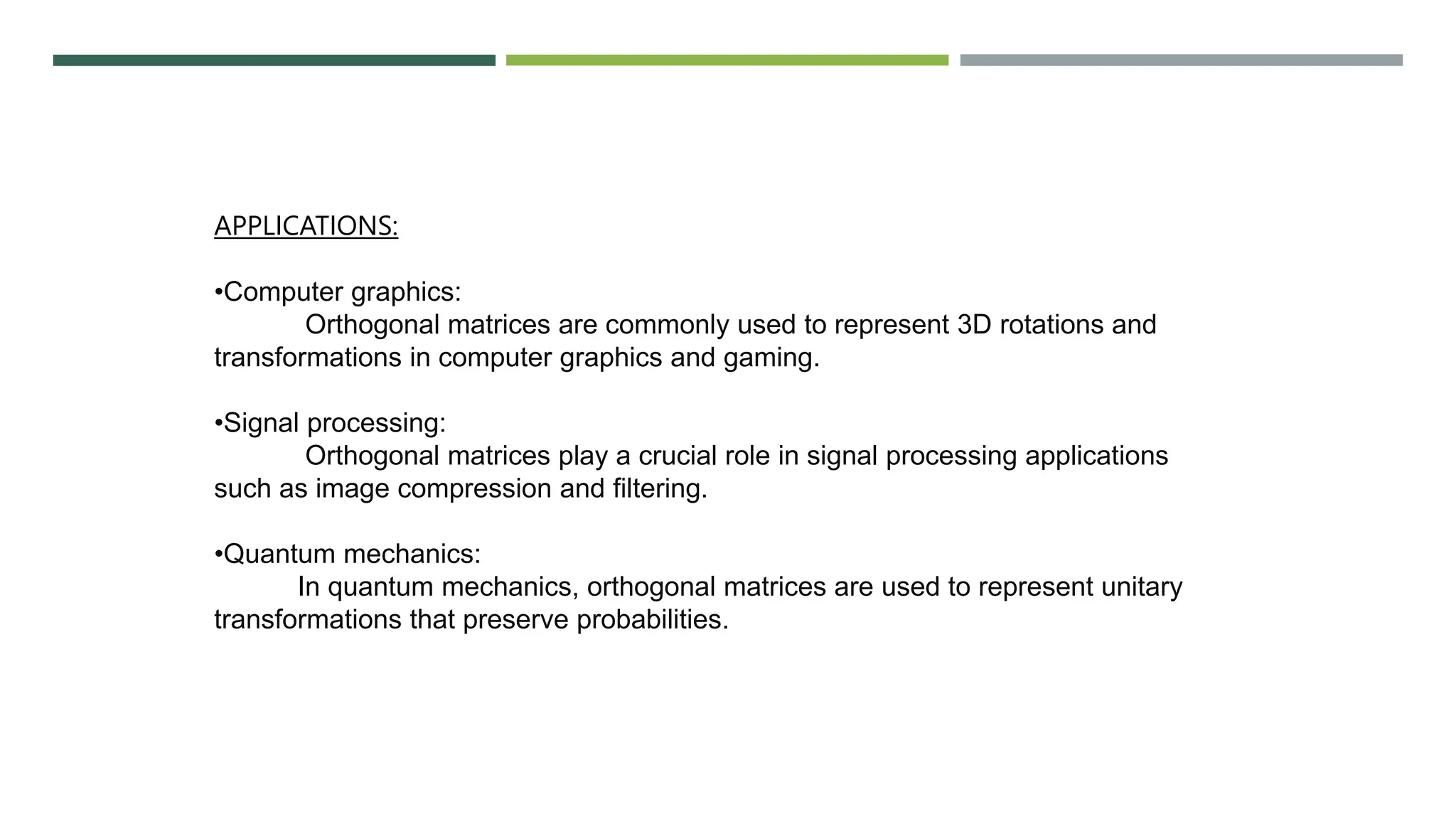 APPLICATIONS:

•Computer graphics:
Orthogonal matrices are commonly used to represent 3D rotations and transformations in computer graphics and gaming.

•Signal processing:
Orthogonal matrices play a crucial role in signal processing applications such as image compression and filtering.

•Quantum mechanics:
In quantum mechanics, orthogonal matrices are used to represent unitary transformations that preserve probabilities.